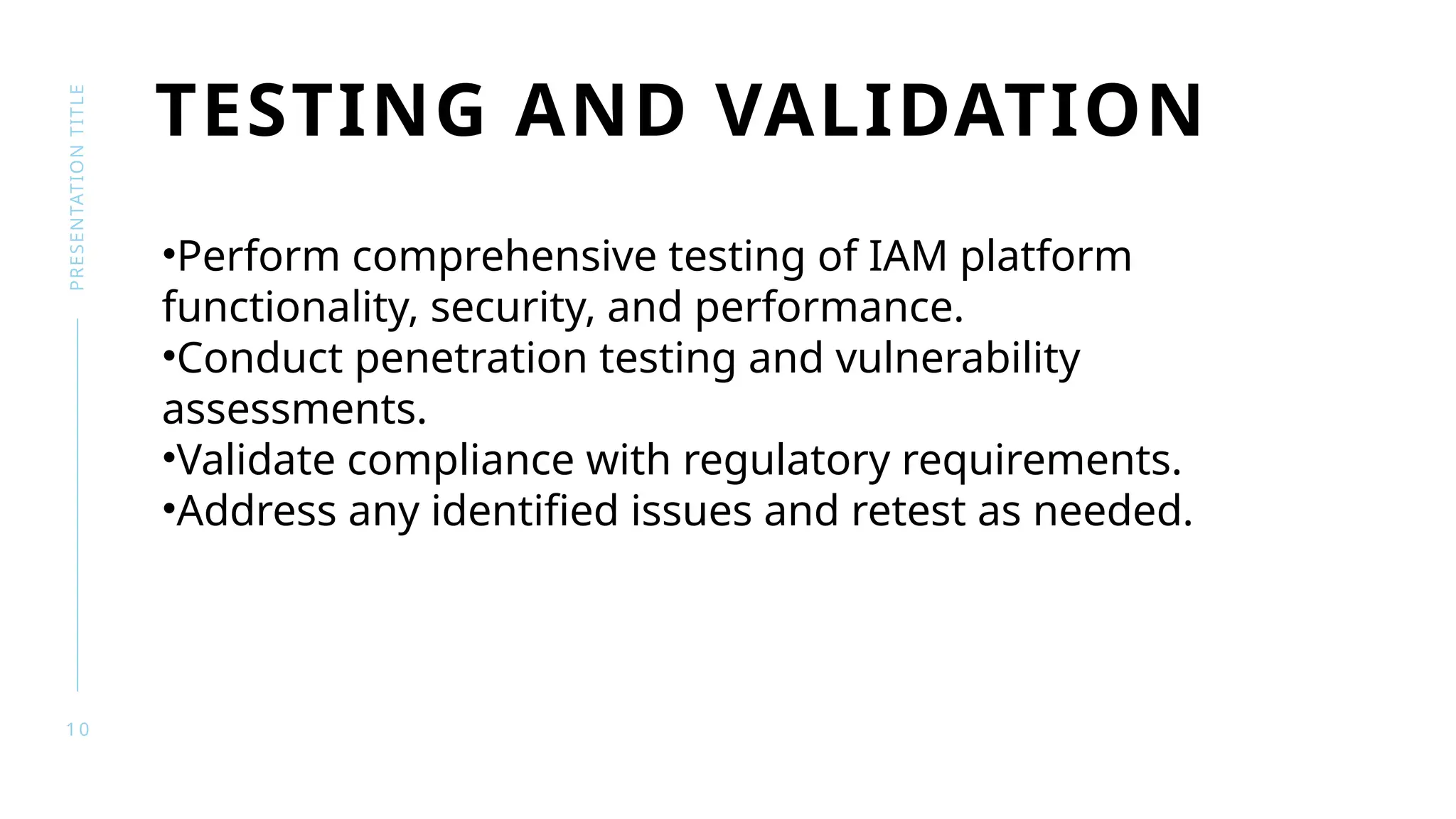 PRESENTATION TITLE

TESTING AND VALIDATION

•Perform comprehensive testing of IAM platform functionality, security, and performance.
•Conduct penetration testing and vulnerability assessments.
•Validate compliance with regulatory requirements.
•Address any identified issues and retest as needed.

10